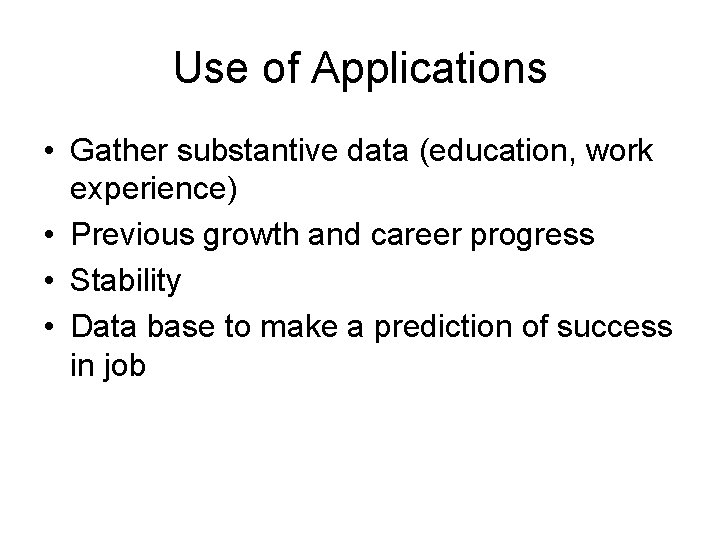 Use of Applications

• Gather substantive data (education, work experience)
• Previous growth and career progress
• Stability
• Data base to make a prediction of success in job